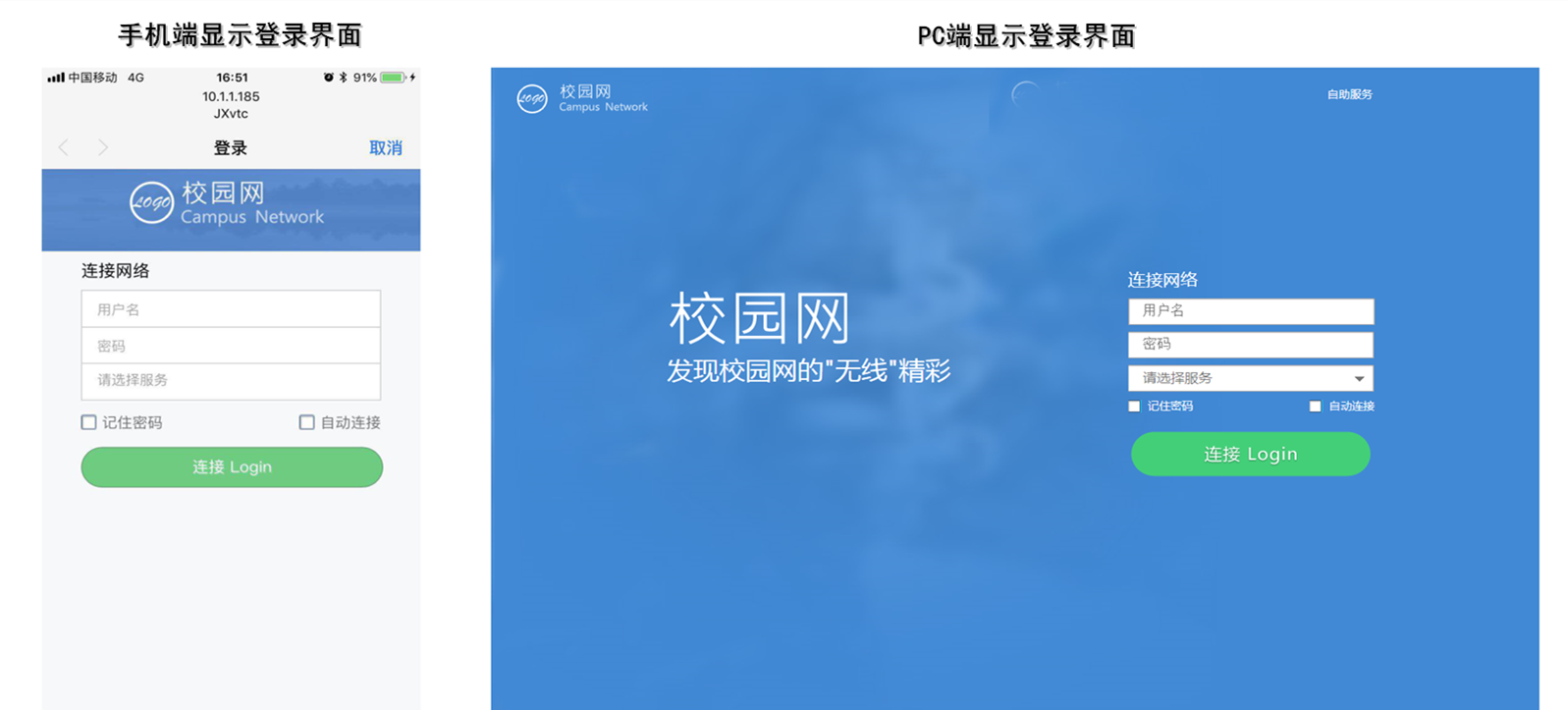 手机端显示登录界面

中国移动 4G 16:51 91%

10.1.1.185
JXvtc

登录 取消

Logo 校园网
Campus Network

连接网络

用户名

密码

请选择服务

记住密码 自动连接

连接 Login

PC端显示登录界面

Logo 校园网
Campus Network

自助服务

校园网
发现校园网的"无线"精彩

连接网络

用户名

密码

请选择服务

记住密码 自动连接

连接 Login